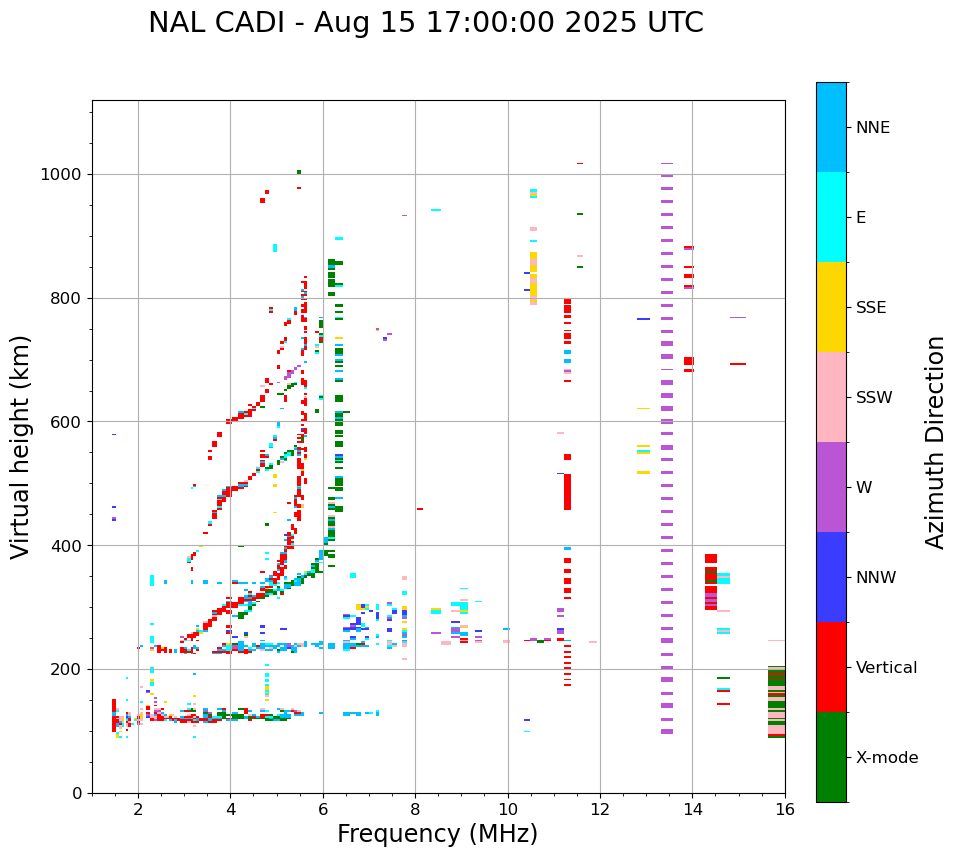 NAL CADI - Aug 15 17:00:00 2025 UTC

Virtual height (km)

1000
800
600
400
200
0

2
4
6
8
10
12
14
16

Frequency (MHz)

NNE
E
SSE
SSW
W
NNW
Vertical
X-mode

Azimuth Direction